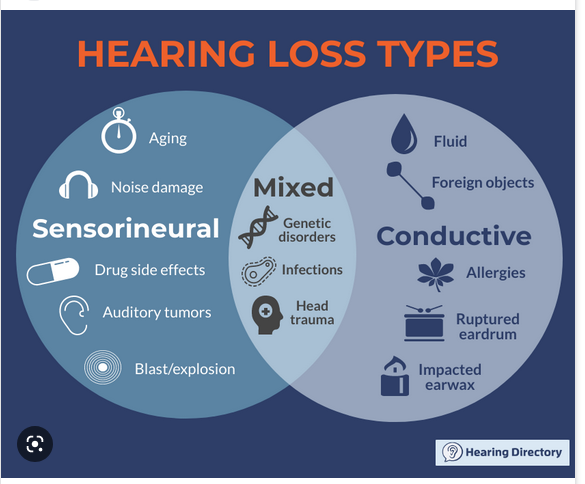 HEARING LOSS TYPES

Aging

Noise damage

Sensorineural

Drug side effects

Auditory tumors

Blast/explosion

Mixed

Genetic disorders

Infections

Head trauma

Fluid

Foreign objects

Conductive

Allergies

Ruptured eardrum

Impacted earwax

Hearing Directory